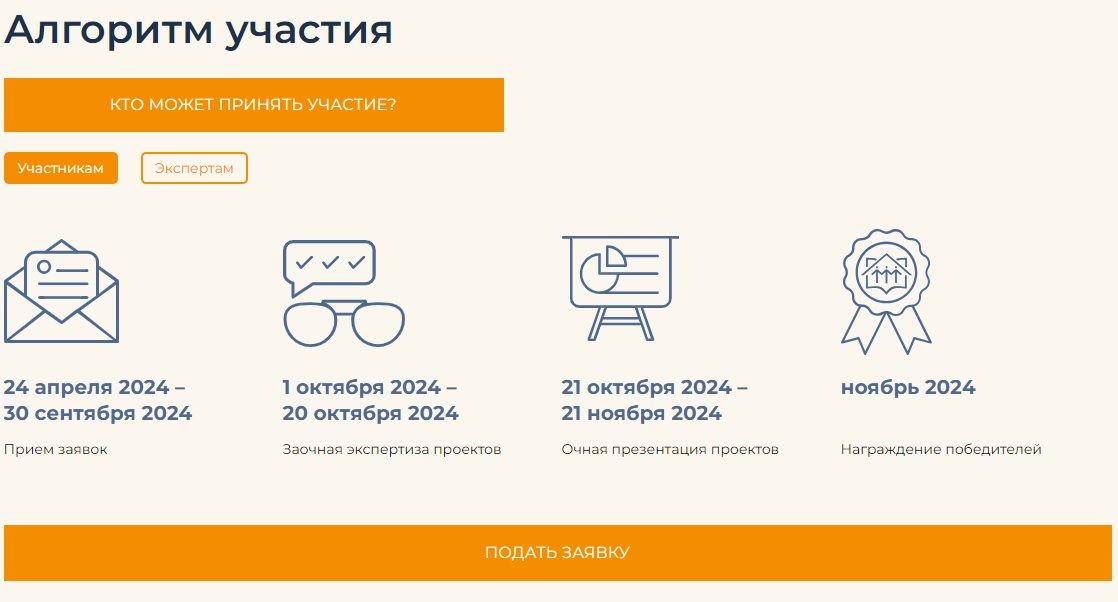 Алгоритм участия

КТО МОЖЕТ ПРИНЯТЬ УЧАСТИЕ?

Участникам

Экспертам

24 апреля 2024 – 30 сентября 2024

Прием заявок

1 октября 2024 – 20 октября 2024

Заочная экспертиза проектов

21 октября 2024 – 21 ноября 2024

Очная презентация проектов

ноябрь 2024

Награждение победителей

ПОДАТЬ ЗАЯВКУ